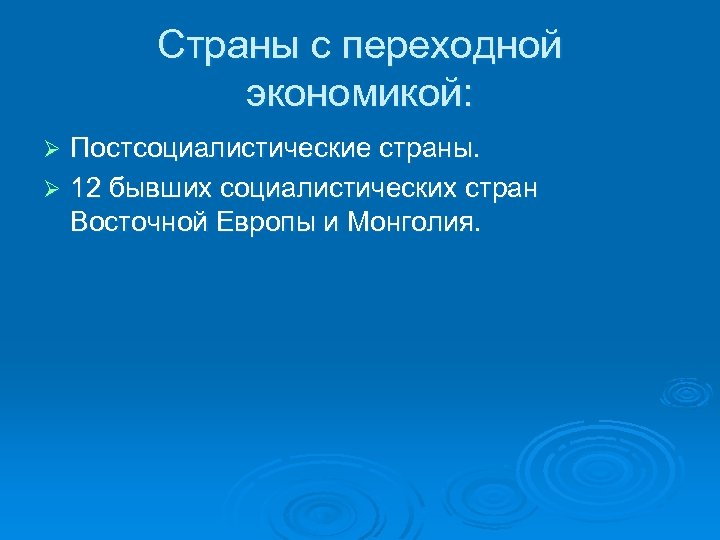 Страны с переходной экономикой:

➢ Постсоциалистические страны.
➢ 12 бывших социалистических стран Восточной Европы и Монголия.